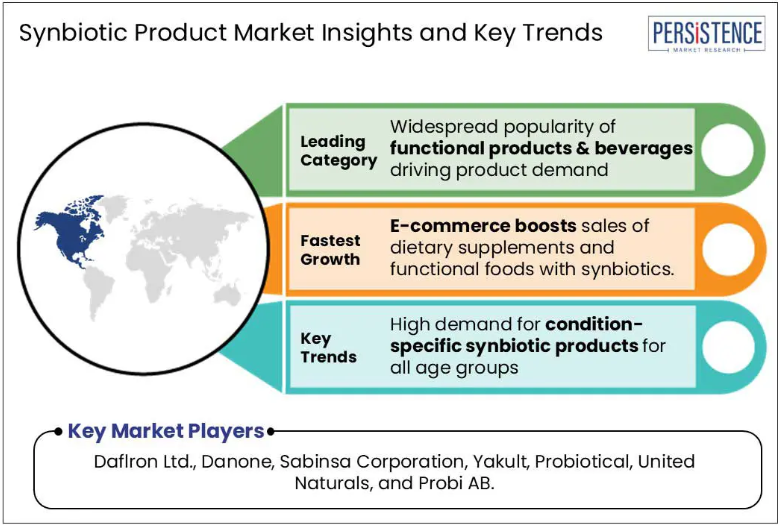 Synbiotic Product Market Insights and Key Trends

PERSISTENCE
MARKET RESEARCH

Leading Category
Widespread popularity of functional products & beverages driving product demand

Fastest Growth
E-commerce boosts sales of dietary supplements and functional foods with synbiotics.

Key Trends
High demand for condition-specific synbiotic products for all age groups

Key Market Players
Daflron Ltd., Danone, Sabinsa Corporation, Yakult, Probiotical, United Naturals, and Probi AB.